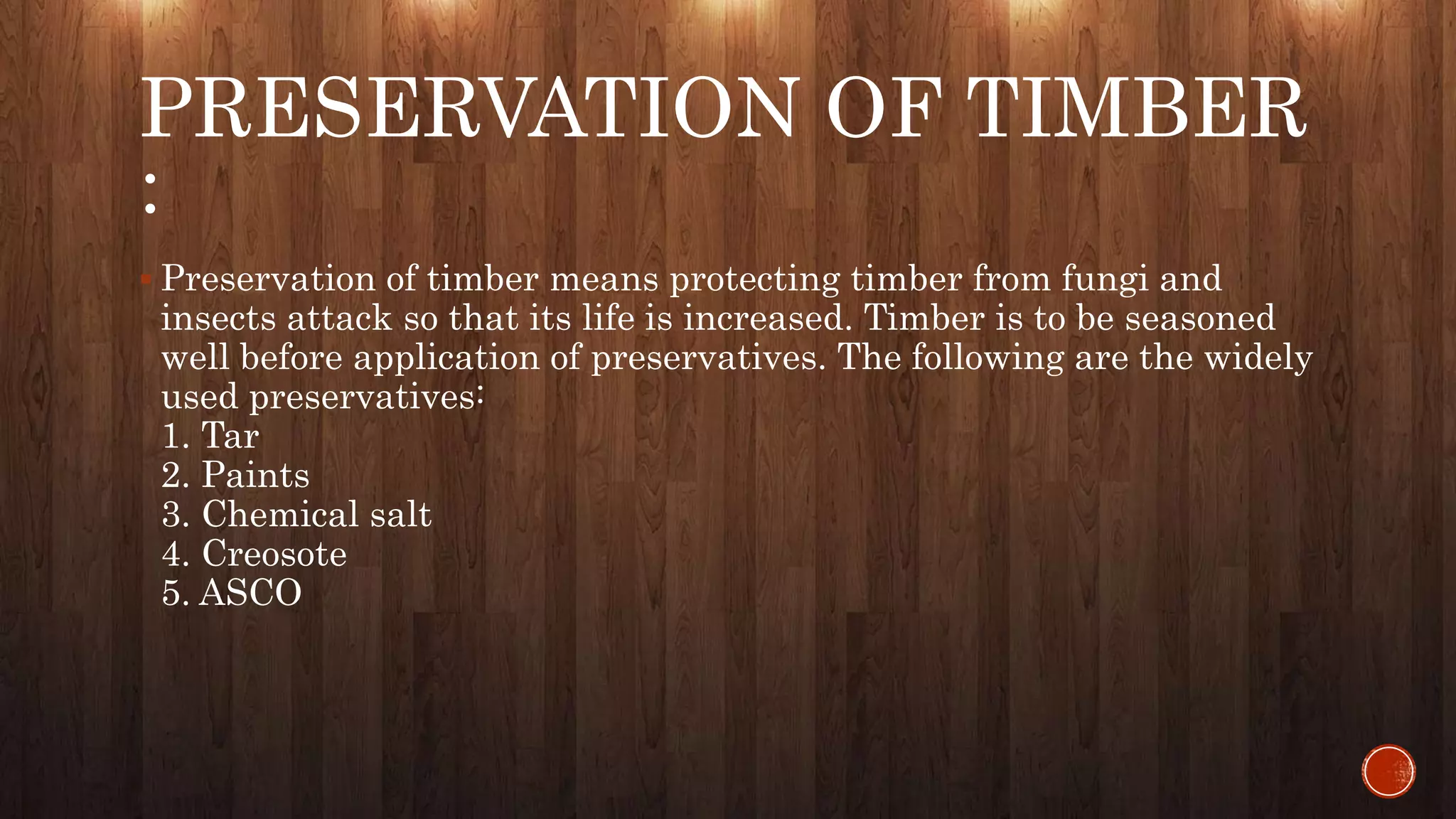 PRESERVATION OF TIMBER
:

Preservation of timber means protecting timber from fungi and insects attack so that its life is increased. Timber is to be seasoned well before application of preservatives. The following are the widely used preservatives:
1. Tar
2. Paints
3. Chemical salt
4. Creosote
5. ASCO